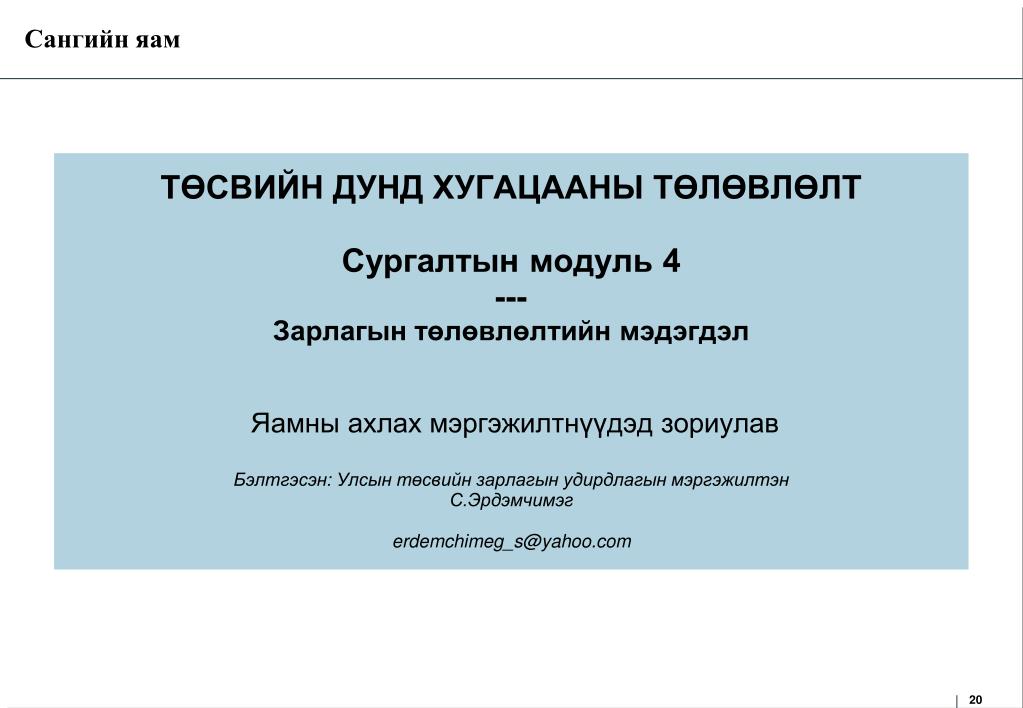 Сангийн яам

ТӨСВИЙН ДУНД ХУГАЦААНЫ ТӨЛӨВЛӨЛТ

Сургалтын модуль 4
---
Зарлагын төлөвлөлтийн мэдэгдэл

Яамны ахлах мэргэжилтнүүдэд зориулав

Бэлтгэсэн: Улсын төсвийн зарлагын удирдлагын мэргэжилтэн С.Эрдэмчимэг

erdemchimeg_s@yahoo.com

20